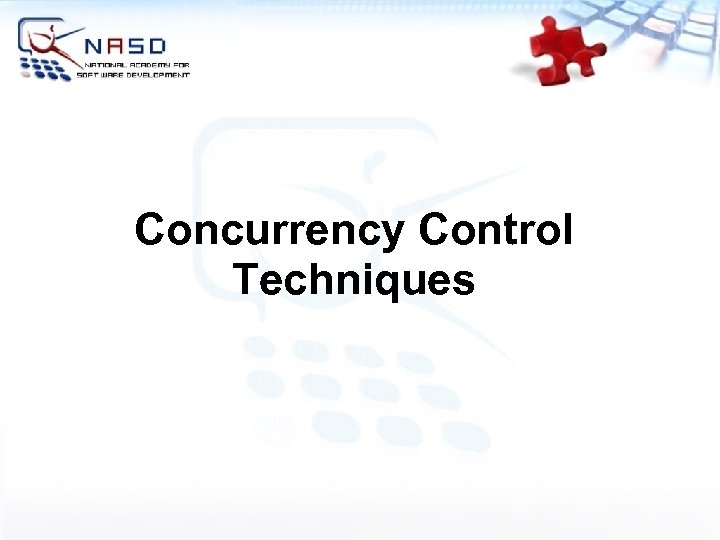 NASD
NATIONAL ACADEMY FOR SOFTWARE DEVELOPMENT

Concurrency Control Techniques